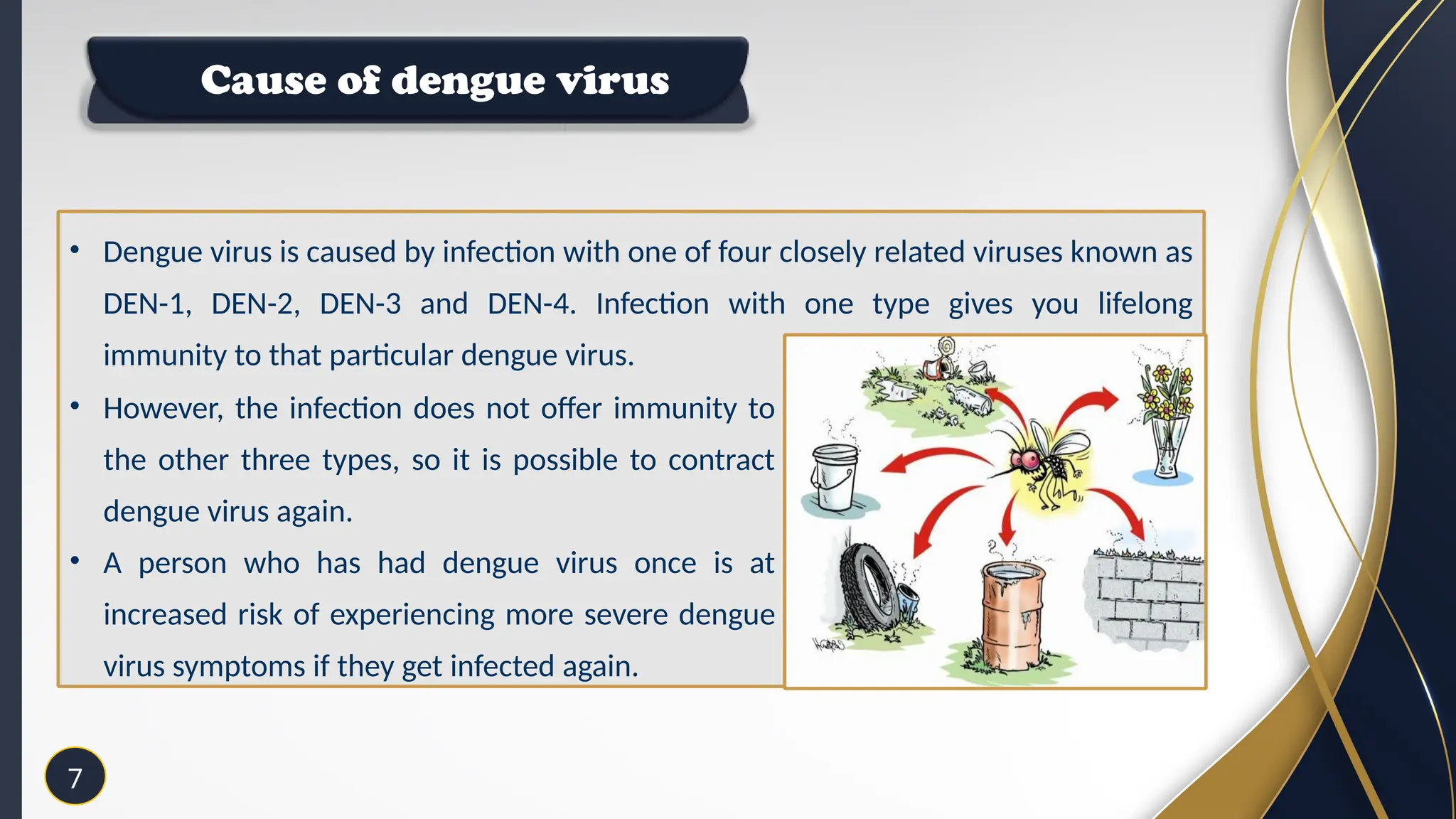 Cause of dengue virus

• Dengue virus is caused by infection with one of four closely related viruses known as DEN-1, DEN-2, DEN-3 and DEN-4. Infection with one type gives you lifelong immunity to that particular dengue virus.

• However, the infection does not offer immunity to the other three types, so it is possible to contract dengue virus again.

• A person who has had dengue virus once is at increased risk of experiencing more severe dengue virus symptoms if they get infected again.

7